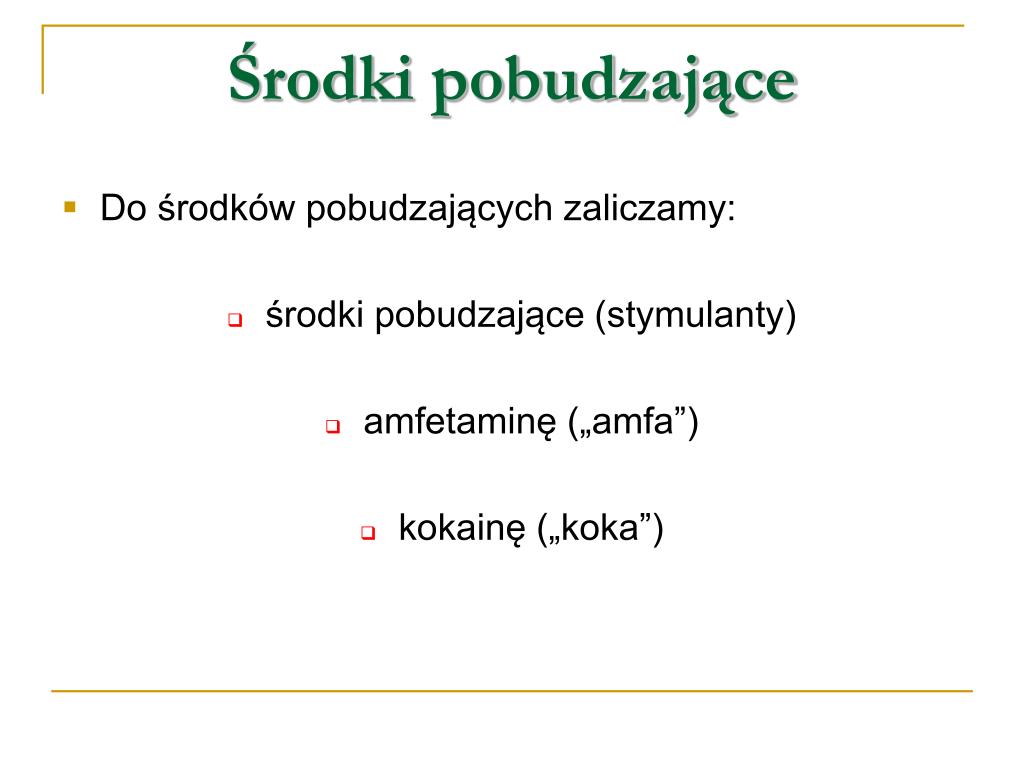 Środki pobudzające

Do środków pobudzających zaliczamy:

środki pobudzające (stymulanty)

amfetaminę („amfa”)

kokainę („koka”)